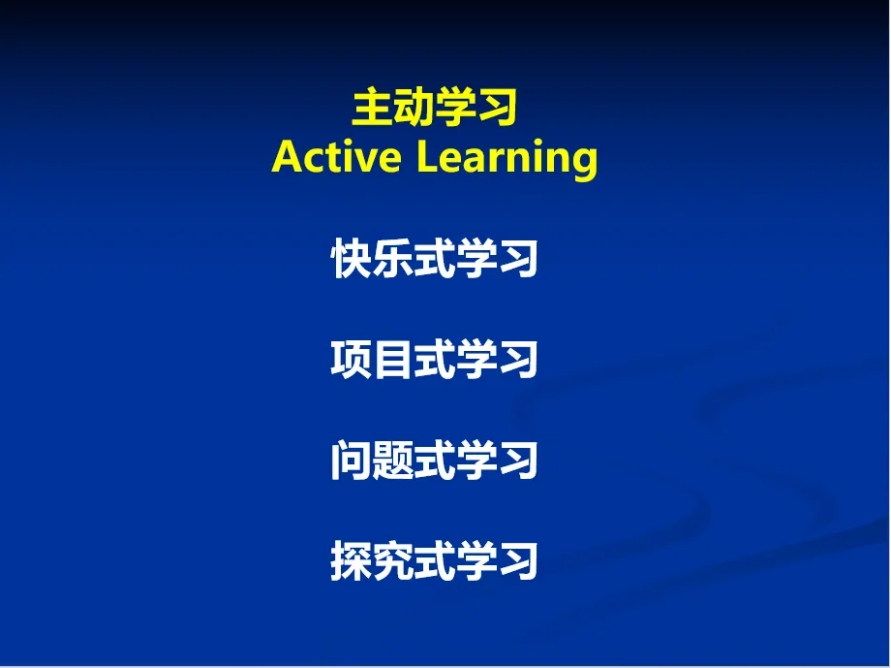 主动学习
Active Learning

快乐式学习

项目式学习

问题式学习

探究式学习